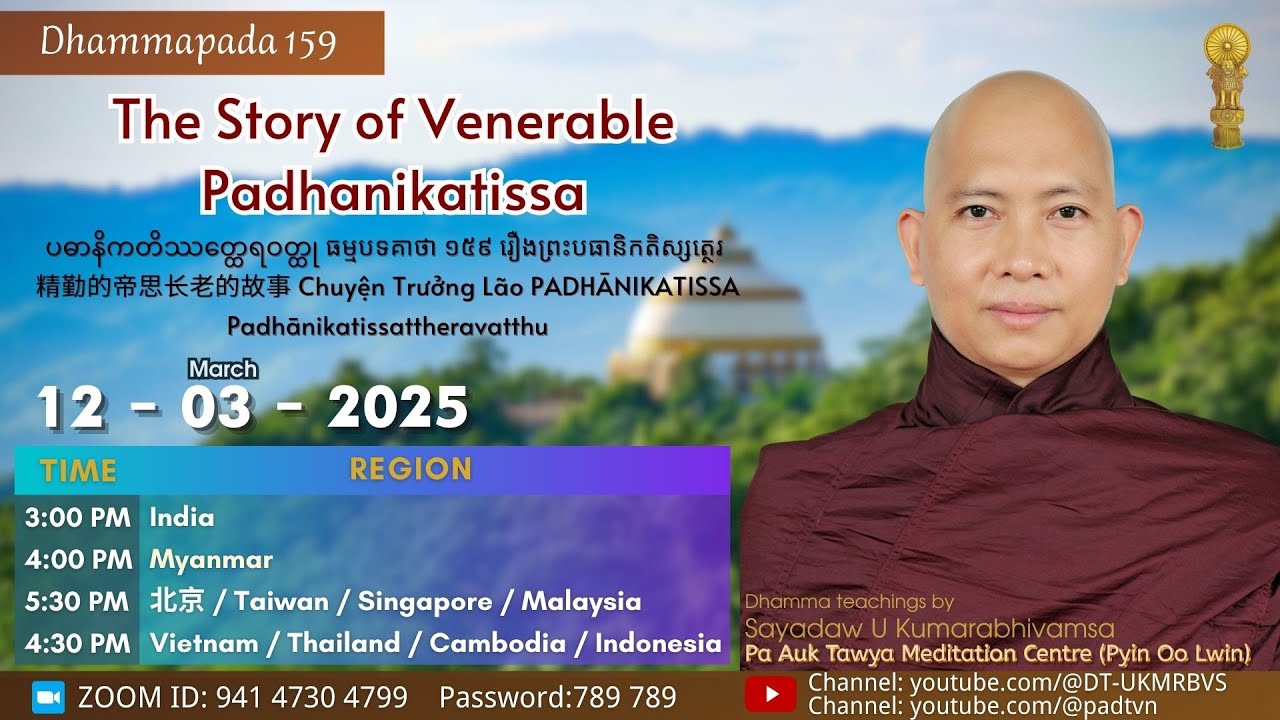 Dhammapada 159

The Story of Venerable Padhanikatissa

ပဓာနိကတိဿတ္ထေရဝတ္ထု ធម្មបទគាថា ១៥៩ រឿងព្រះបធានិកតិស្សត្ថេរ

精勤的帝思长老的故事 Chuyện Trưởng Lão PADHĀNIKATISSA

Padhānikatissattheravatthu

March

12 - 03 - 2025

| TIME | REGION |
|---|---|
| 3:00 PM | India |
| 4:00 PM | Myanmar |
| 5:30 PM | 北京 / Taiwan / Singapore / Malaysia |
| 4:30 PM | Vietnam / Thailand / Cambodia / Indonesia |

Dhamma teachings by
Sayadaw U Kumarabhivamsa
Pa Auk Tawya Meditation Centre (Pyin Oo Lwin)

ZOOM ID: 941 4730 4799 Password:789 789

Channel: youtube.com/@DT-UKMRBVS
Channel: youtube.com/@padtvn